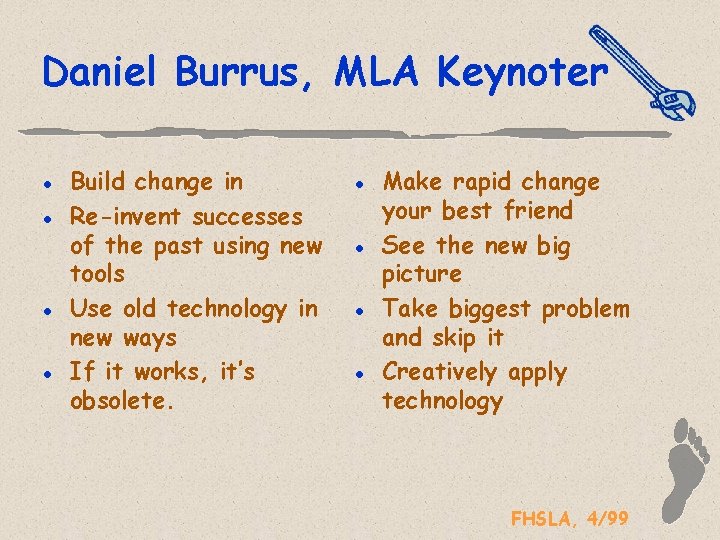 Daniel Burrus, MLA Keynoter

- Build change in
- Re-invent successes of the past using new tools
- Use old technology in new ways
- If it works, it's obsolete.

- Make rapid change your best friend
- See the new big picture
- Take biggest problem and skip it
- Creatively apply technology

FHSLA, 4/99